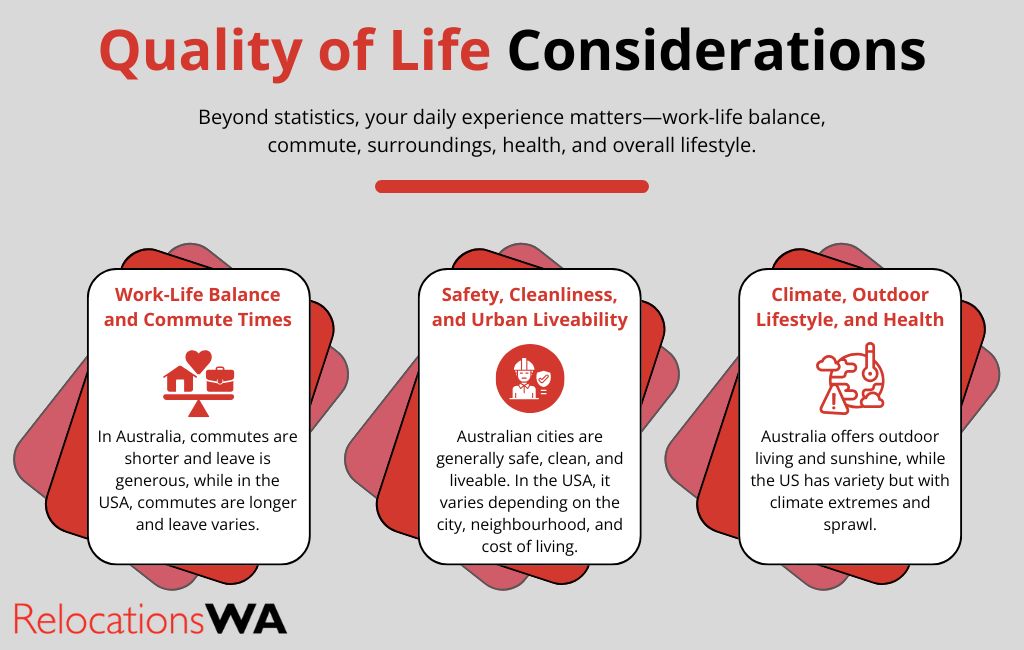 Quality of Life Considerations

Beyond statistics, your daily experience matters—work-life balance, commute, surroundings, health, and overall lifestyle.

Work-Life Balance and Commute Times

In Australia, commutes are shorter and leave is generous, while in the USA, commutes are longer and leave varies.

Safety, Cleanliness, and Urban Liveability

Australian cities are generally safe, clean, and liveable. In the USA, it varies depending on the city, neighbourhood, and cost of living.

Climate, Outdoor Lifestyle, and Health

Australia offers outdoor living and sunshine, while the US has variety but with climate extremes and sprawl.

RelocationsWA